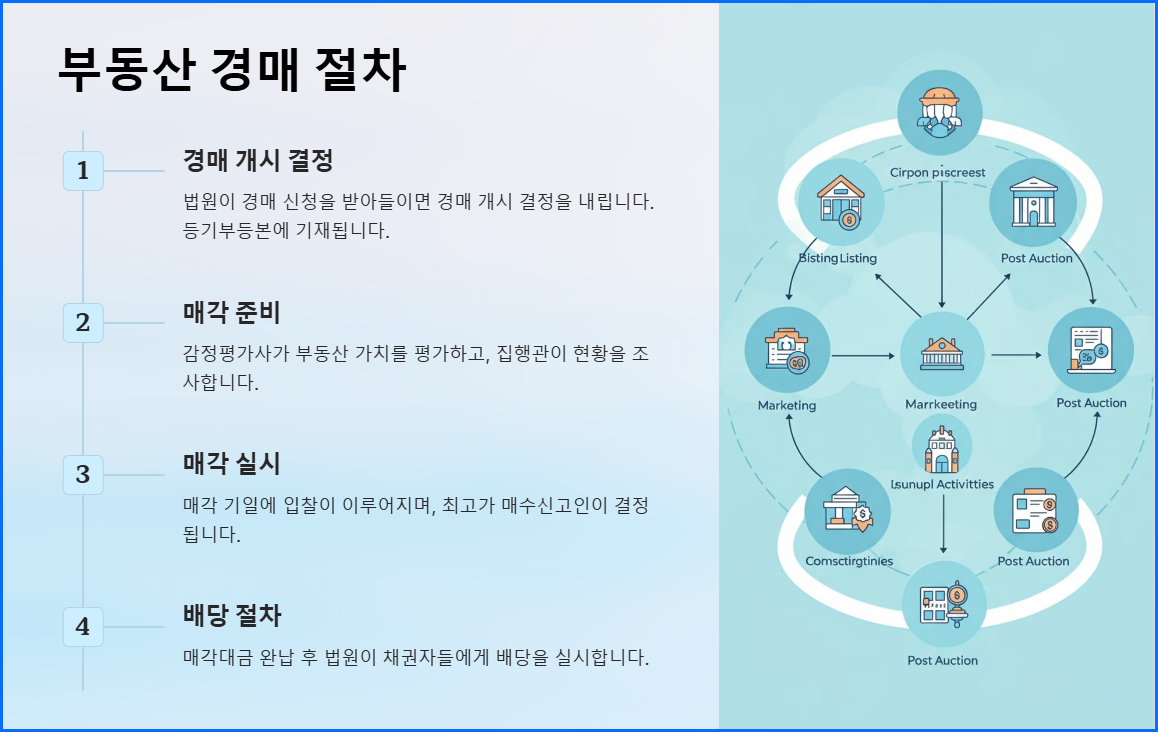 부동산 경매 절차

1
경매 개시 결정
법원이 경매 신청을 받아들이면 경매 개시 결정을 내립니다. 등기부등본에 기재됩니다.

2
매각 준비
감정평가사가 부동산 가치를 평가하고, 집행관이 현황을 조사합니다.

3
매각 실시
매각 기일에 입찰이 이루어지며, 최고가 매수신고인이 결정됩니다.

4
배당 절차
매각대금 완납 후 법원이 채권자들에게 배당을 실시합니다.

Cirpon piscreest
Bisting Listing
Post Auction
Marketing
Marrkeeting
Post Auction
Lsunupl Activitties
Comsctirgtinies
Post Auction
Post Auction